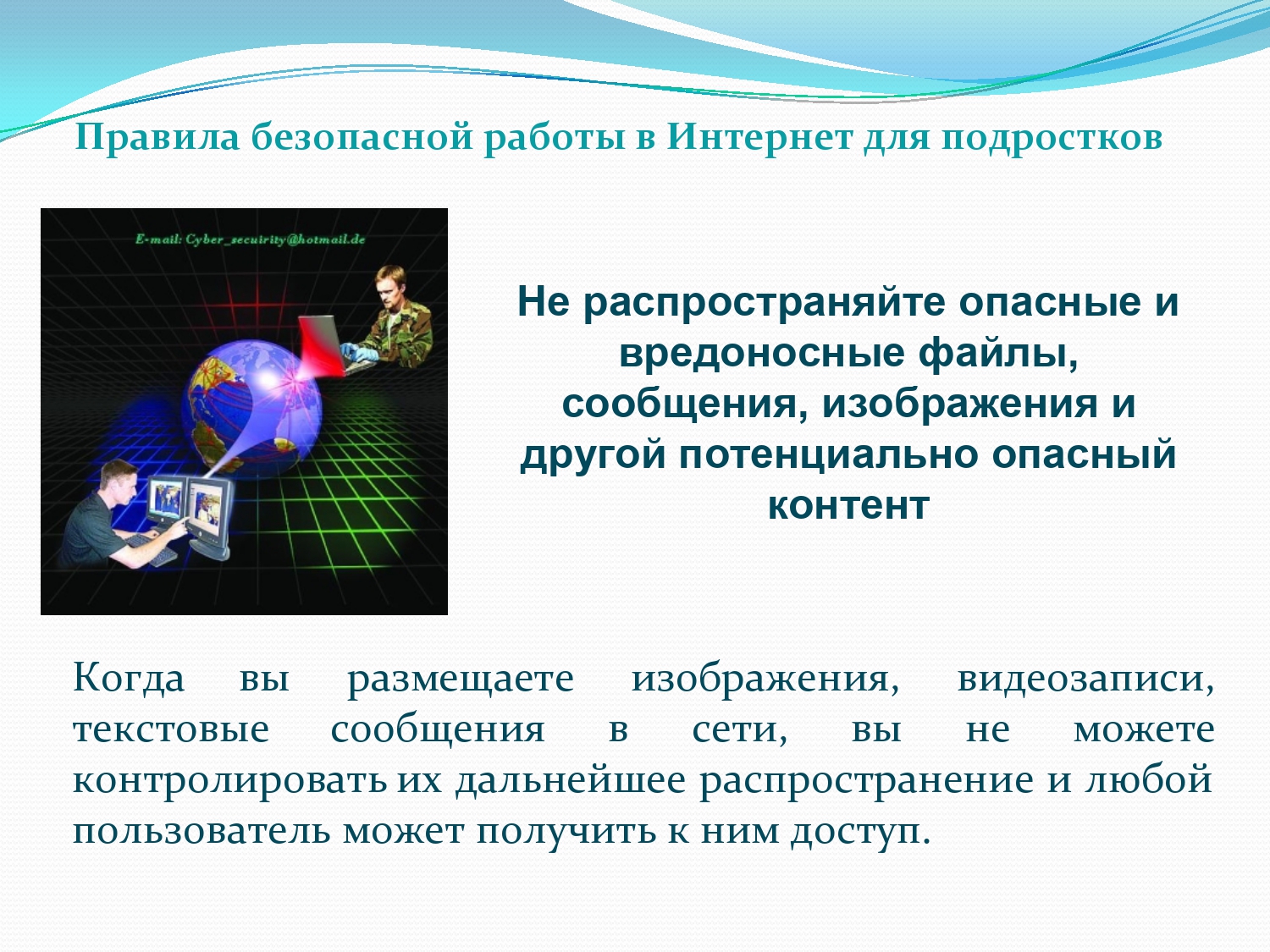 Правила безопасной работы в Интернет для подростков

E-mail: Cyber_secuirity@hotmail.de

Не распространяйте опасные и вредоносные файлы, сообщения, изображения и другой потенциально опасный контент

Когда вы размещаете изображения, видеозаписи, текстовые сообщения в сети, вы не можете контролировать их дальнейшее распространение и любой пользователь может получить к ним доступ.